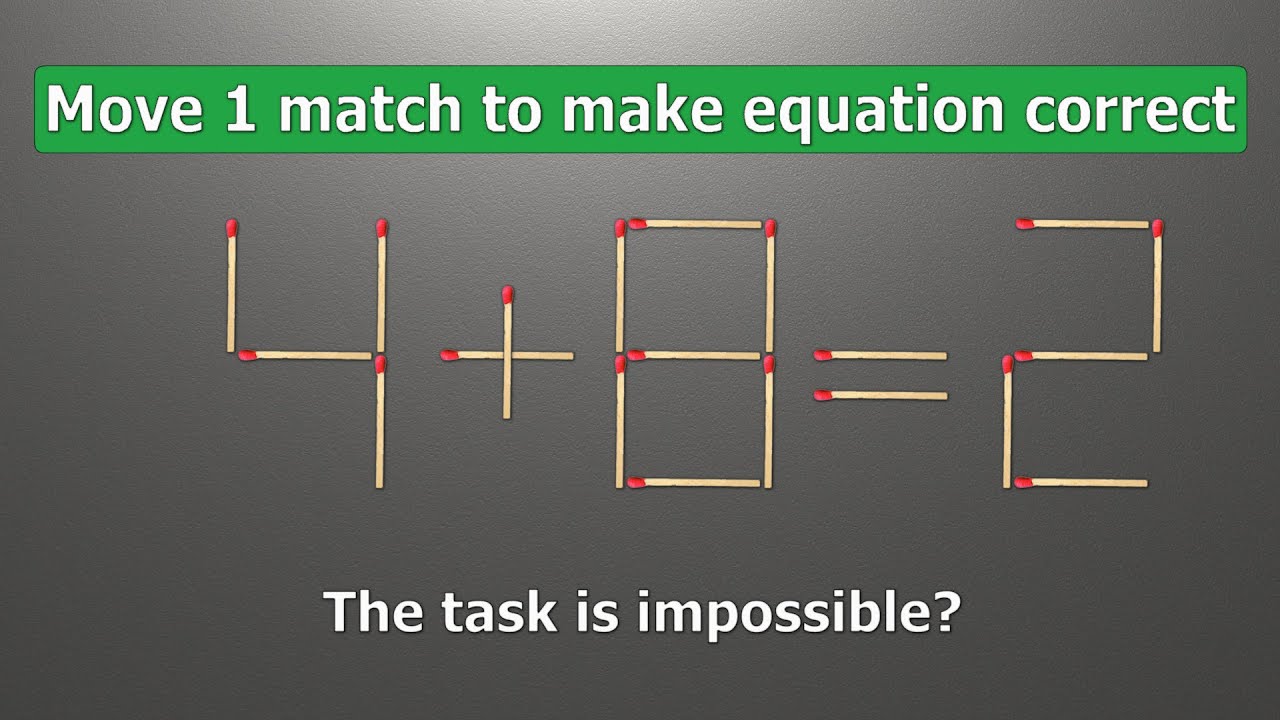 Move 1 match to make equation correct

$4+8=2$

The task is impossible?